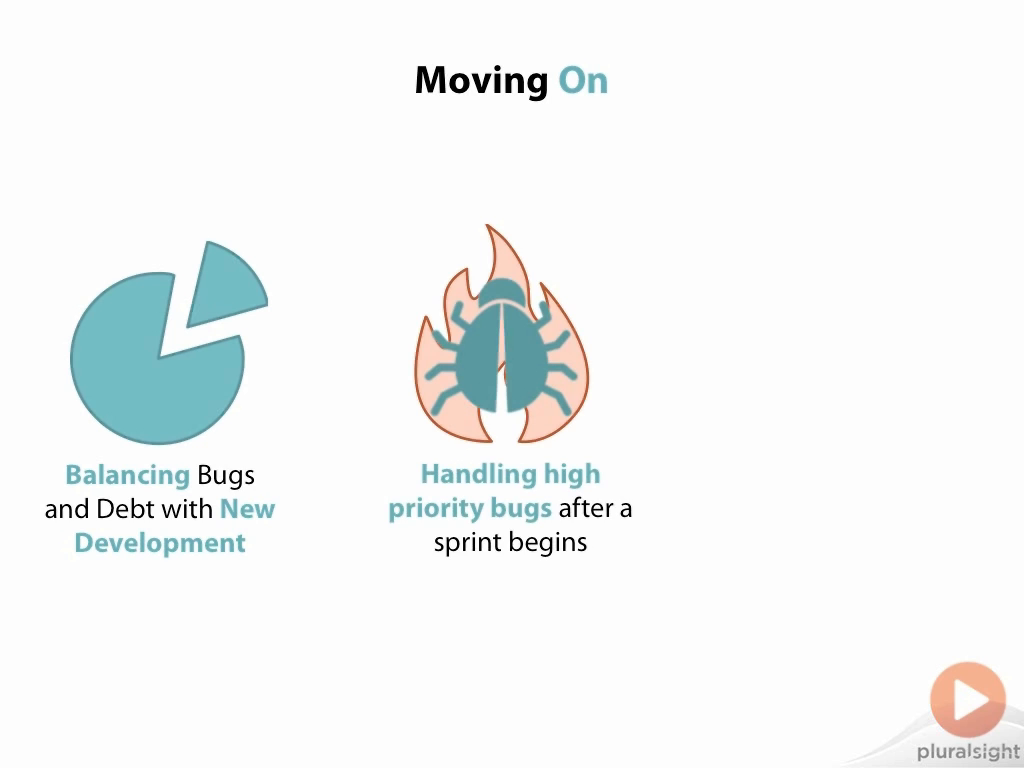 Moving On

Balancing Bugs and Debt with New Development

Handling high priority bugs after a sprint begins

pluralsight